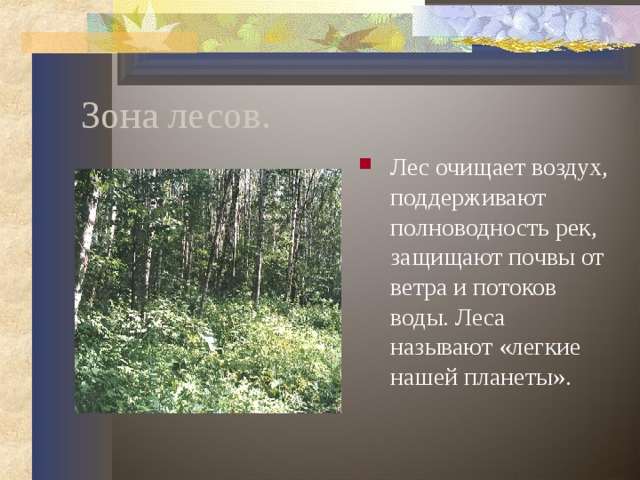 Зона лесов.

Лес очищает воздух, поддерживают полноводность рек, защищают почвы от ветра и потоков воды. Леса называют «легкие нашей планеты».